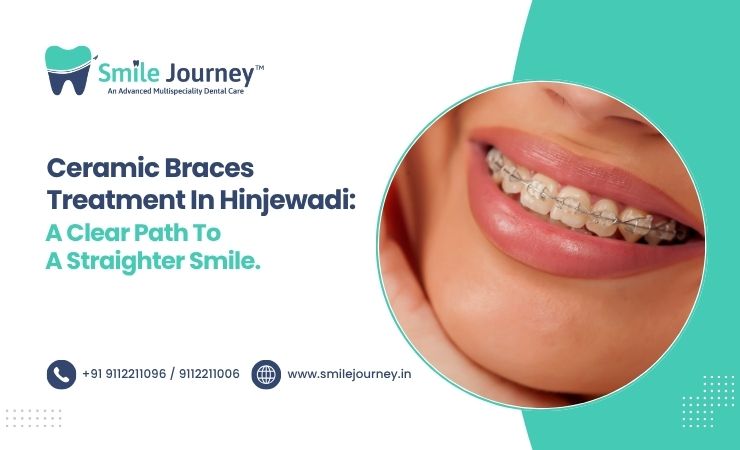 Smile Journey™
An Advanced Multispeciality Dental Care

Ceramic Braces Treatment In Hinjewadi: A Clear Path To A Straighter Smile.

+91 9112211096 / 9112211006

www.smilejourney.in